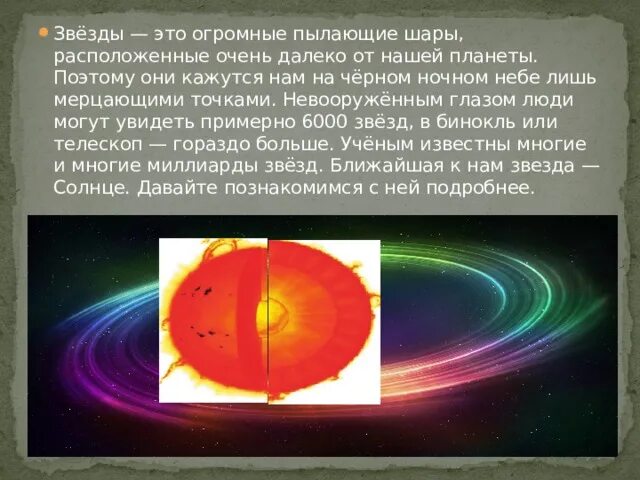 Звёзды — это огромные пылающие шары, расположенные очень далеко от нашей планеты. Поэтому они кажутся нам на чёрном ночном небе лишь мерцающими точками. Невооружённым глазом люди могут увидеть примерно 6000 звёзд, в бинокль или телескоп — гораздо больше. Учёным известны многие и многие миллиарды звёзд. Ближайшая к нам звезда — Солнце. Давайте познакомимся с ней подробнее.